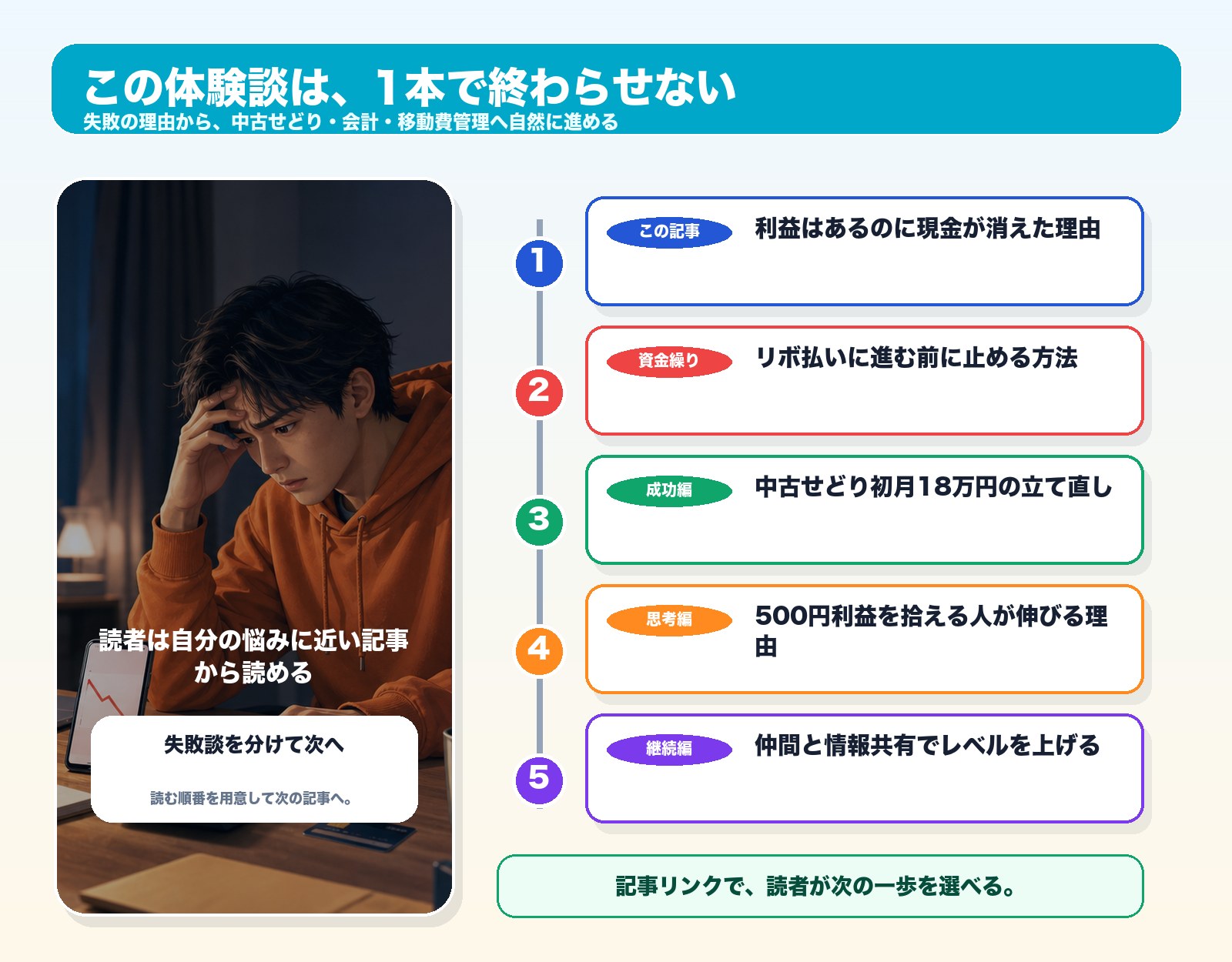 この体験談は、1本で終わらせない
失敗の理由から、中古せどり・会計・移動費管理へ自然に進める

読者は自分の悩みに近い記事から読める

失敗談を分けて次へ

読む順番を用意して次の記事へ。

1
この記事
利益はあるのに現金が消えた理由

2
資金繰り
リボ払いに進む前に止める方法

3
成功編
中古せどり初月18万円の立て直し

4
思考編
500円利益を拾える人が伸びる理由

5
継続編
仲間と情報共有でレベルを上げる

記事リンクで、読者が次の一歩を選べる。